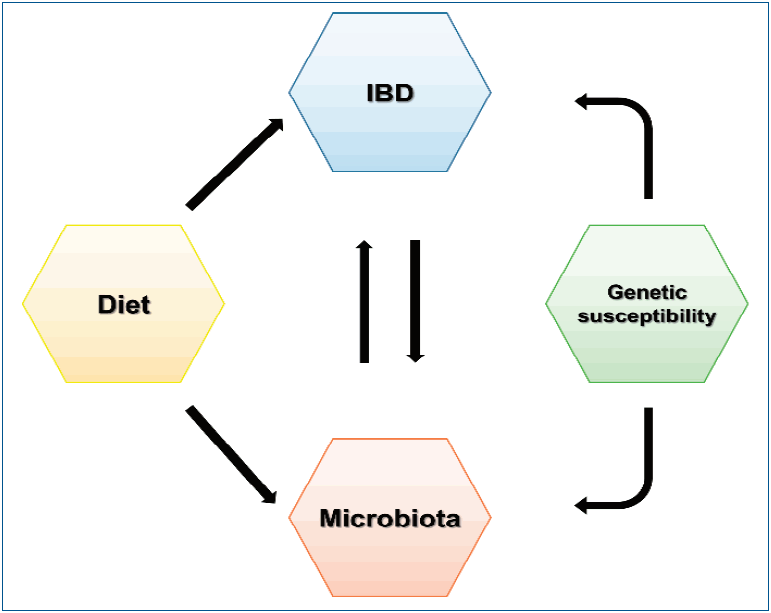 IBD

Diet

Genetic susceptibility

Microbiota